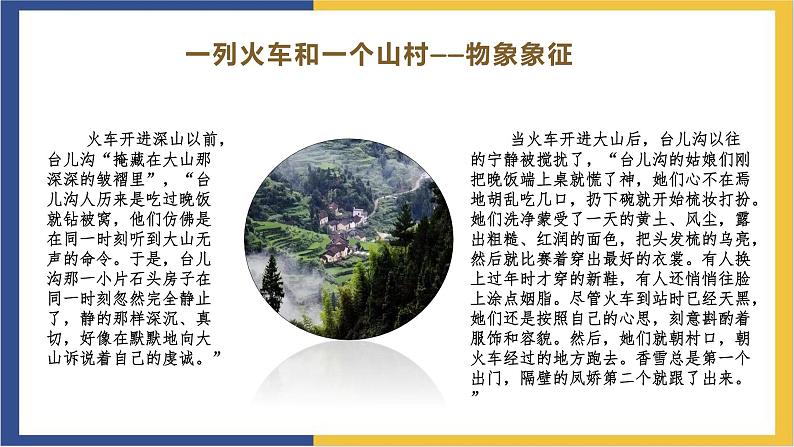 一列火车和一个山村——物象象征

火车开进深山以前，台儿沟“掩藏在大山那深深的皱褶里”，“台儿沟人历来是吃过晚饭就钻被窝，他们仿佛是在同一时刻听到大山无声的命令。于是，台儿沟那一小片石头房子在同一时刻忽然完全静止了，静的那样深沉、真切，好像在默默地向大山诉说着自己的虔诚。”

当火车开进大山后，台儿沟以往的宁静被搅扰了，“台儿沟的姑娘们刚把晚饭端上桌就慌了神，她们心不在焉地胡乱吃几口，扔下碗就开始梳妆打扮。她们洗净蒙受了一天的黄土、风尘，露出粗糙、红润的面色，把头发梳的乌亮，然后就比赛着穿出最好的衣裳。有人换上过年时才穿的新鞋，有人还悄悄往脸上涂点胭脂。尽管火车到站时已经天黑，她们还是按照自己的心思，刻意斟酌着服饰和容貌。然后，她们就朝村口，朝火车经过的地方跑去。香雪总是第一个出门，隔壁的凤娇第二个就跟了出来。”